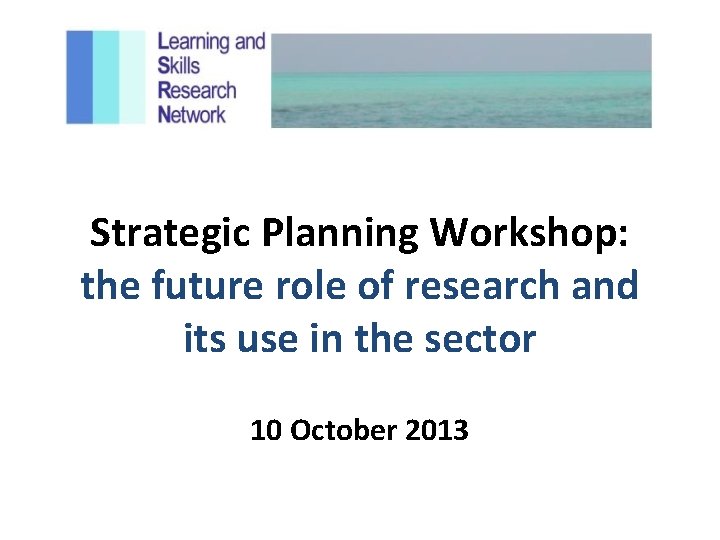 Learning and
Skills
Research
Network

Strategic Planning Workshop:
the future role of research and its use in the sector

10 October 2013